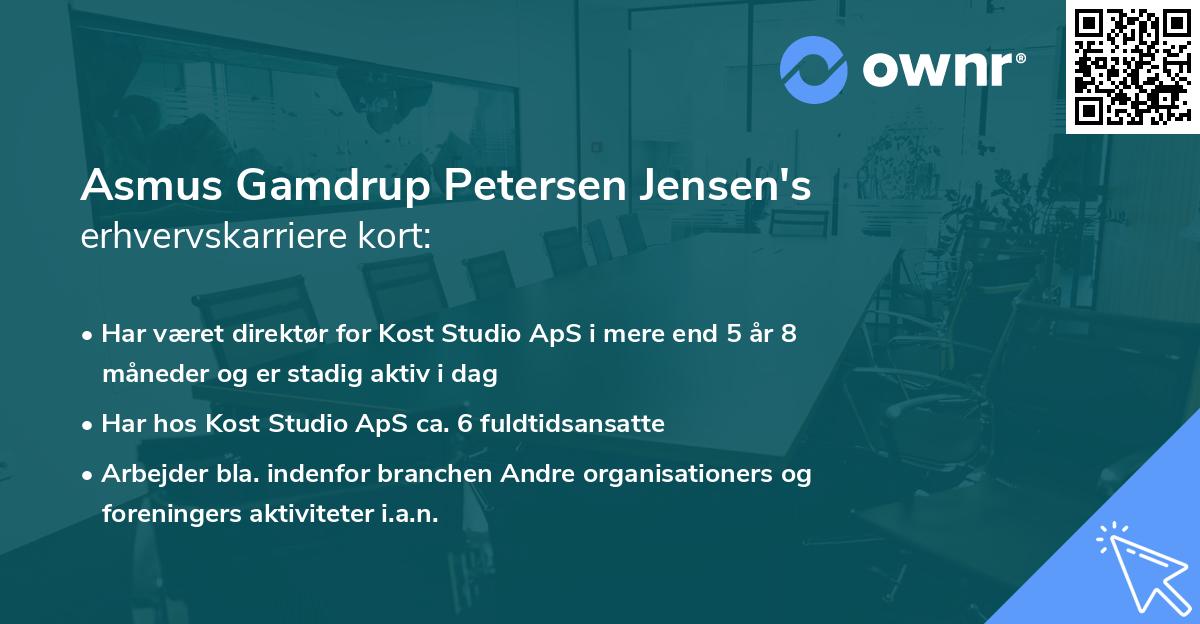 ownr®

Asmus Gamdrup Petersen Jensen's
erhvervskarriere kort:

• Har været direktør for Kost Studio ApS i mere end 5 år 8 måneder og er stadig aktiv i dag

• Har hos Kost Studio ApS ca. 6 fuldtidsansatte

• Arbejder bla. indenfor branchen Andre organisationers og foreningers aktiviteter i.a.n.